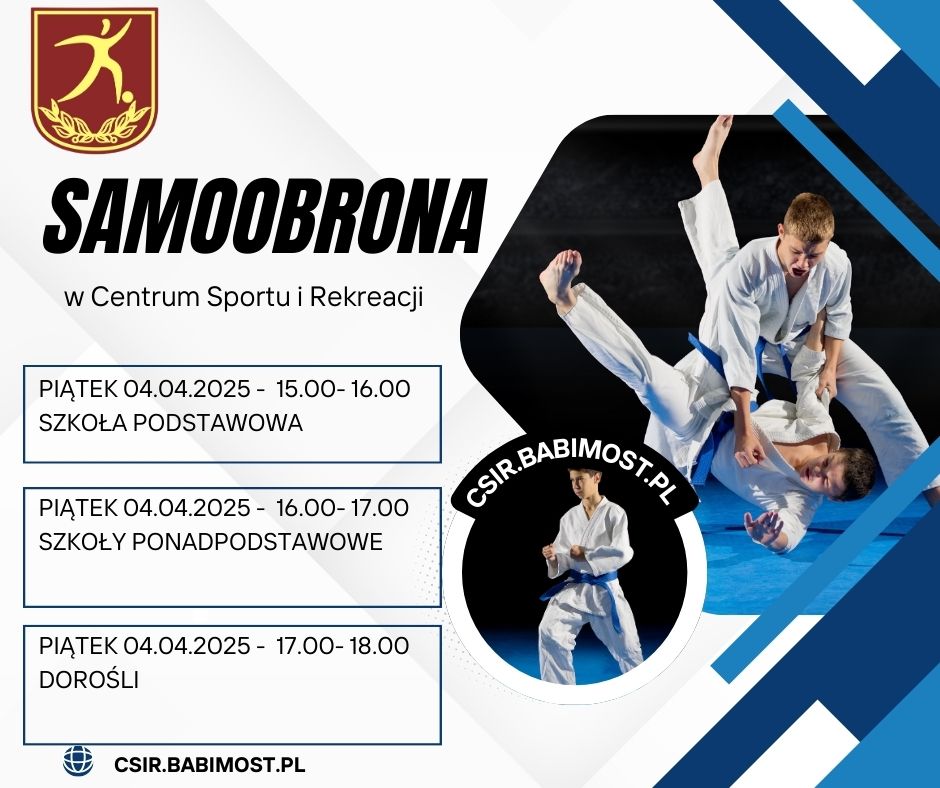 SAMOOBRONA

w Centrum Sportu i Rekreacji

PIĄTEK 04.04.2025 - 15.00- 16.00
SZKOŁA PODSTAWOWA

PIĄTEK 04.04.2025 - 16.00- 17.00
SZKOŁY PONADPODSTAWOWE

PIĄTEK 04.04.2025 - 17.00- 18.00
DOROŚLI

CSIR.BABIMOST.PL

CSIR.BABIMOST.PL